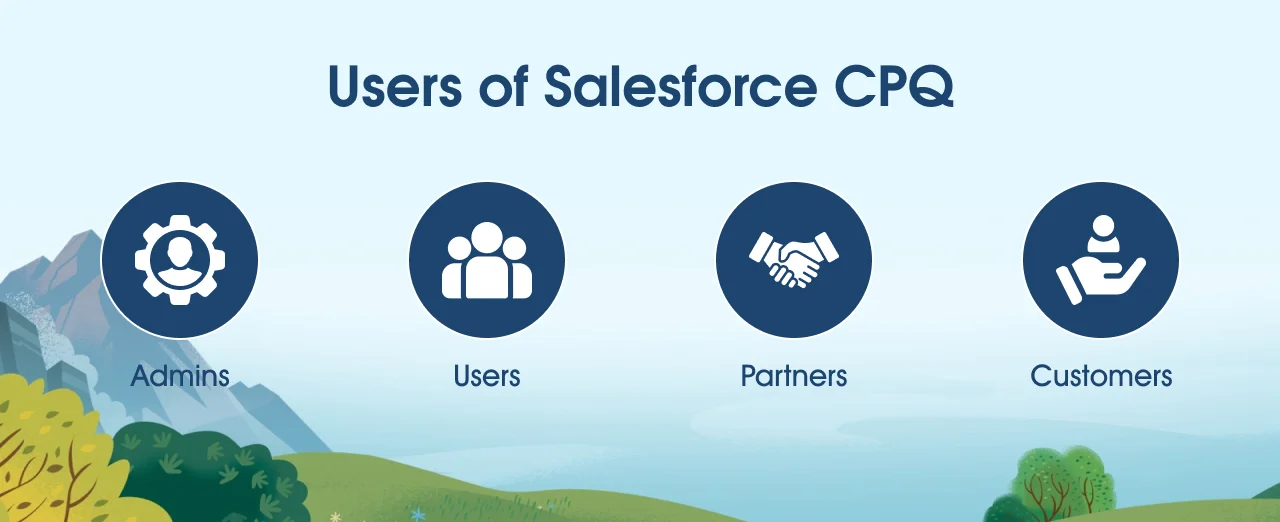 Users of Salesforce CPQ

Admins

Users

Partners

Customers